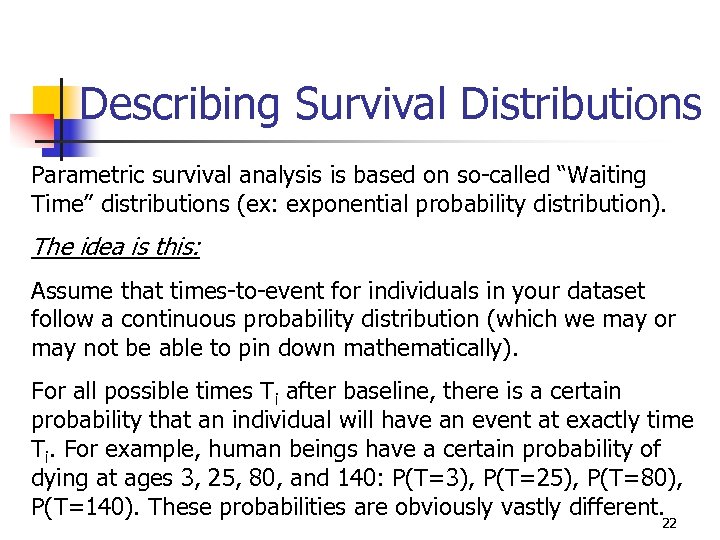 Describing Survival Distributions

Parametric survival analysis is based on so-called “Waiting Time” distributions (ex: exponential probability distribution).

The idea is this:

Assume that times-to-event for individuals in your dataset follow a continuous probability distribution (which we may or may not be able to pin down mathematically).

For all possible times $T_i$ after baseline, there is a certain probability that an individual will have an event at exactly time $T_i$. For example, human beings have a certain probability of dying at ages 3, 25, 80, and 140: P(T=3), P(T=25), P(T=80), P(T=140). These probabilities are obviously vastly different.

22